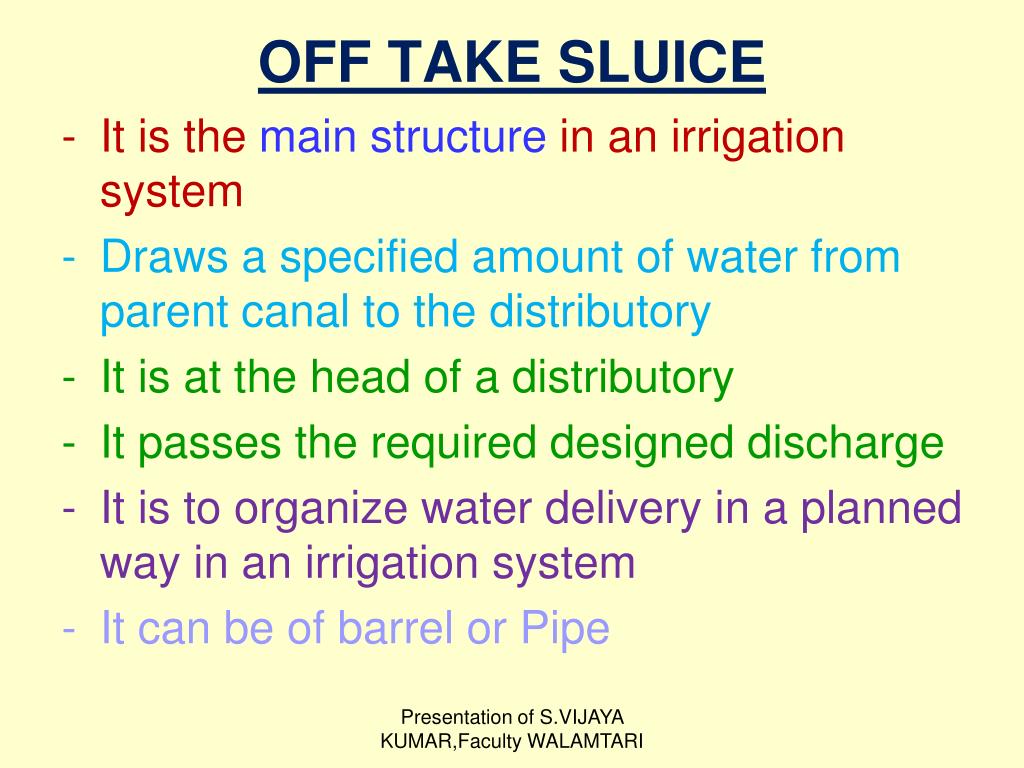 OFF TAKE SLUICE

- It is the main structure in an irrigation system
- Draws a specified amount of water from parent canal to the distributory
- It is at the head of a distributory
- It passes the required designed discharge
- It is to organize water delivery in a planned way in an irrigation system
- It can be of barrel or Pipe

Presentation of S.VIJAYA KUMAR,Faculty WALAMTARI